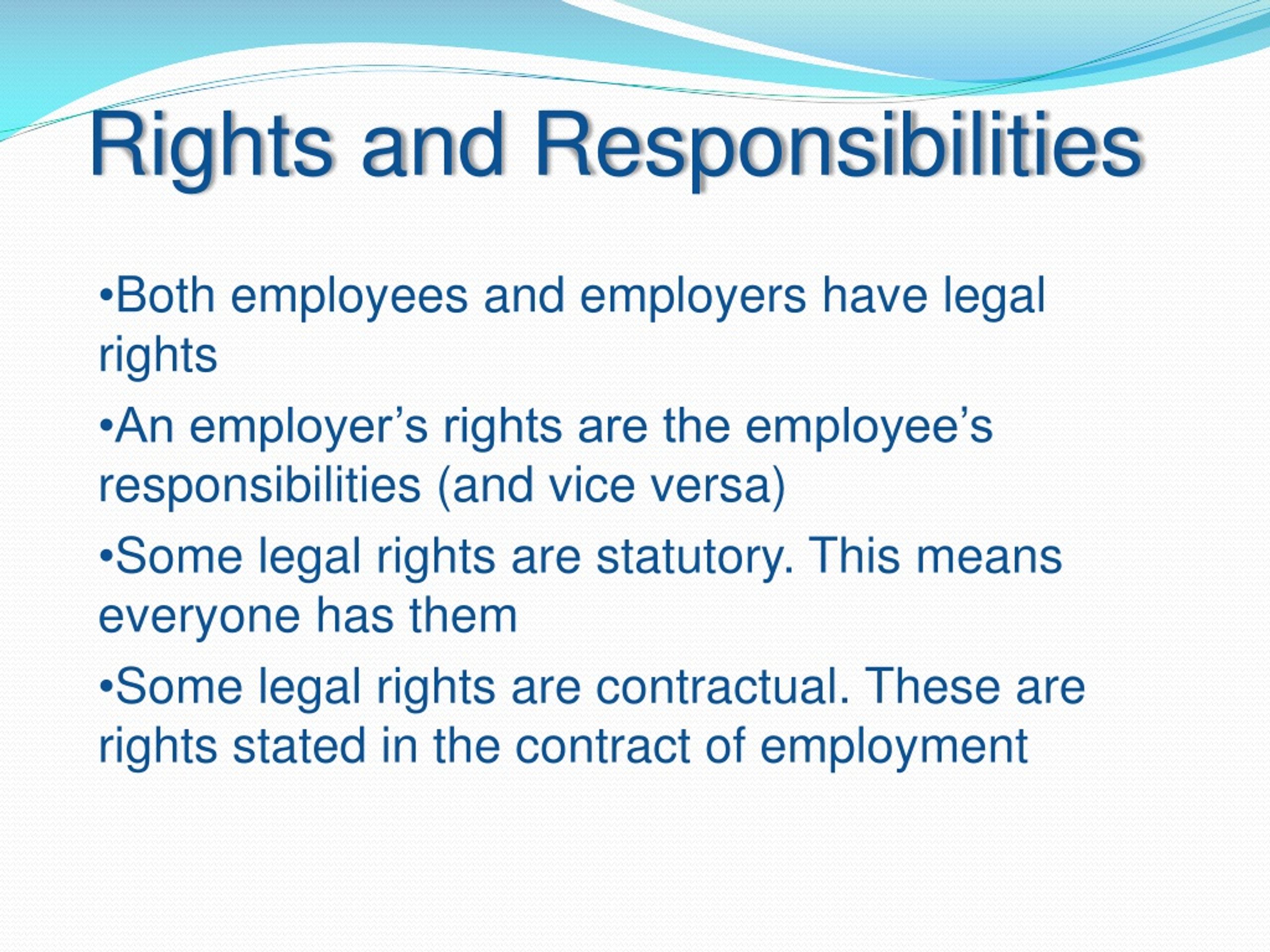 Rights and Responsibilities

•Both employees and employers have legal rights

•An employer’s rights are the employee’s responsibilities (and vice versa)

•Some legal rights are statutory. This means everyone has them

•Some legal rights are contractual. These are rights stated in the contract of employment